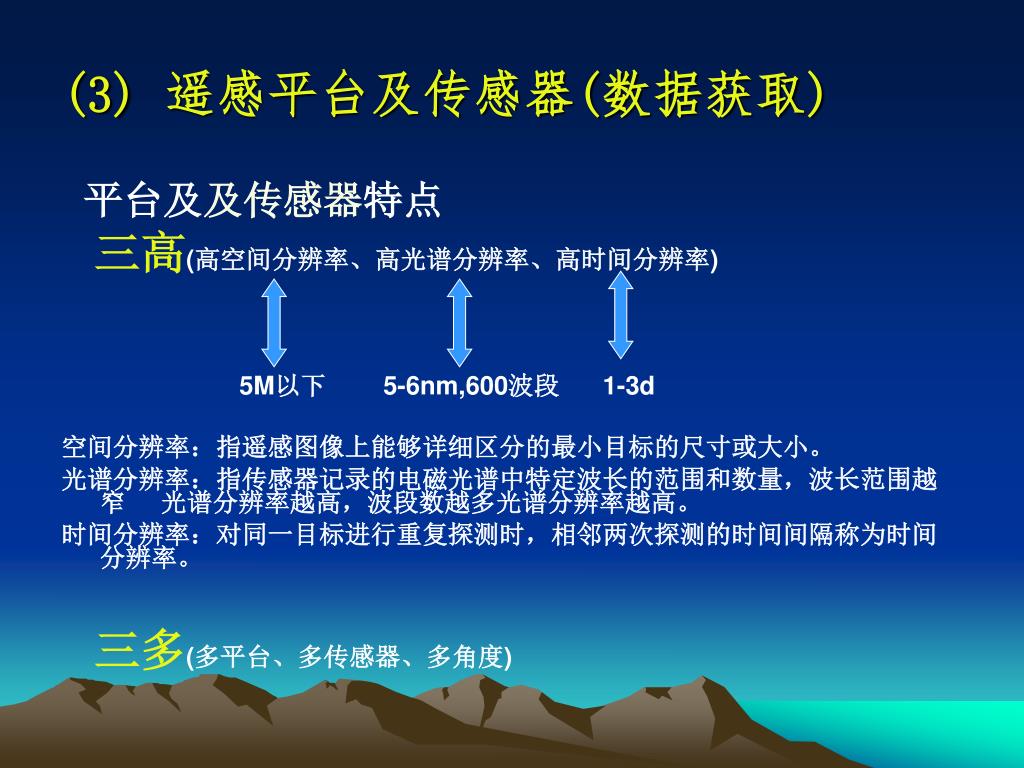 (3) 遥感平台及传感器(数据获取)

平台及及传感器特点

三高(高空间分辨率、高光谱分辨率、高时间分辨率)

5M以下　5-6nm,600波段　1-3d

空间分辨率：指遥感图像上能够详细区分的最小目标的尺寸或大小。

光谱分辨率：指传感器记录的电磁光谱中特定波长的范围和数量，波长范围越窄　光谱分辨率越高，波段数越多光谱分辨率越高。

时间分辨率：对同一目标进行重复探测时，相邻两次探测的时间间隔称为时间分辨率。

三多(多平台、多传感器、多角度)